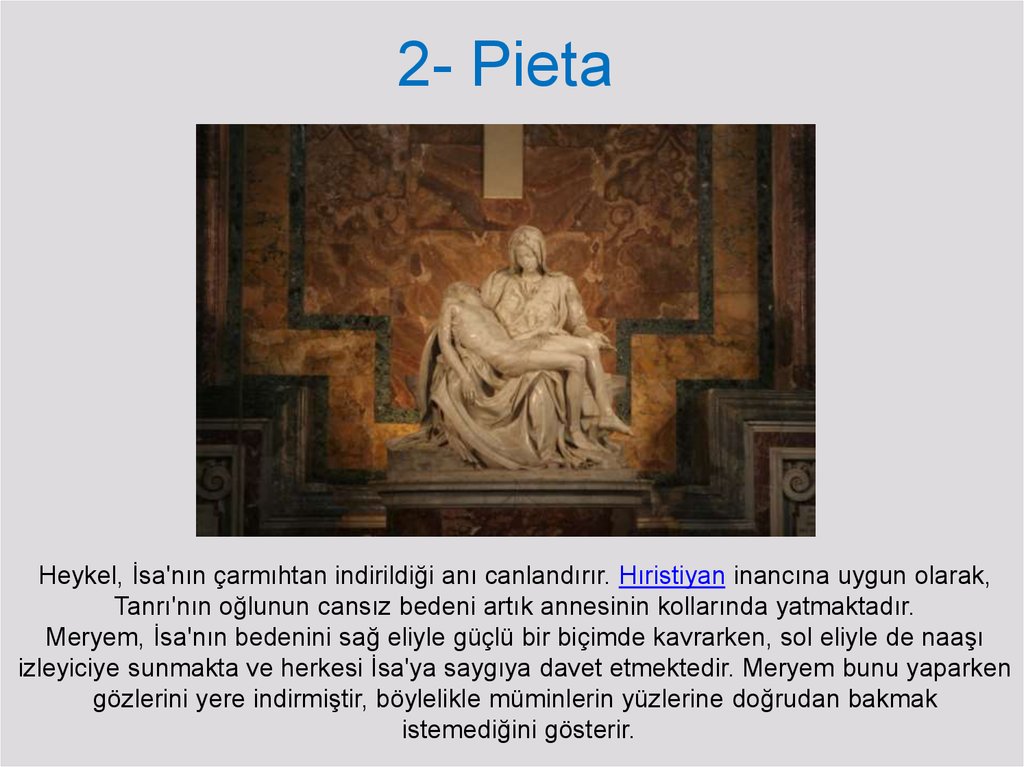 2- Pieta

Heykel, İsa'nın çarmıhtan indirildiği anı canlandırır. Hıristiyan inancına uygun olarak, Tanrı'nın oğlunun cansız bedeni artık annesinin kollarında yatmaktadır.
Meryem, İsa'nın bedenini sağ eliyle güçlü bir biçimde kavrarken, sol eliyle de naaşı izleyiciye sunmakta ve herkesi İsa'ya saygıya davet etmektedir. Meryem bunu yaparken gözlerini yere indirmiştir, böylelikle müminlerin yüzlerine doğrudan bakmak istemediğini gösterir.